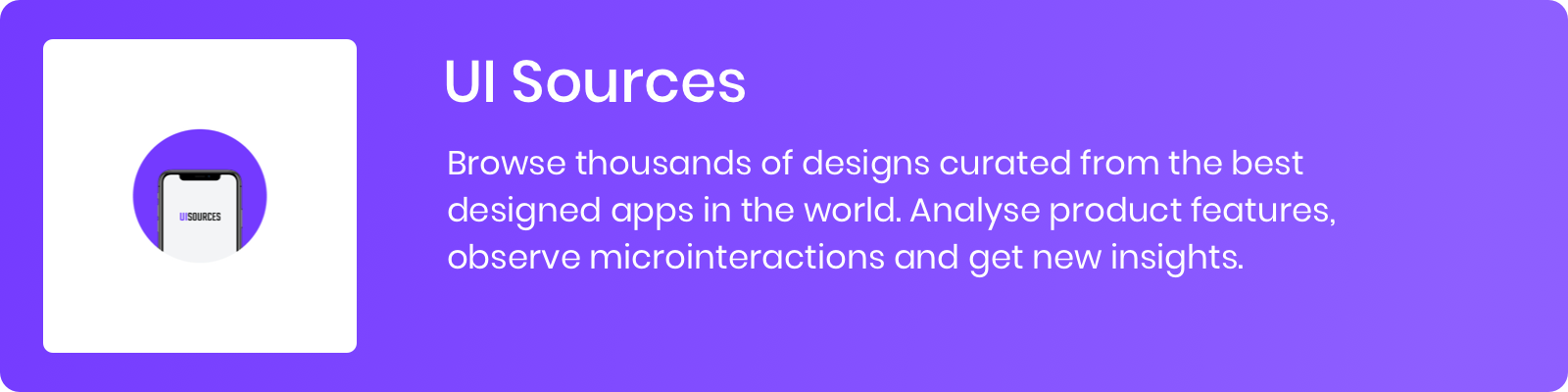 UISOURCES

UI Sources

Browse thousands of designs curated from the best designed apps in the world. Analyse product features, observe microinteractions and get new insights.